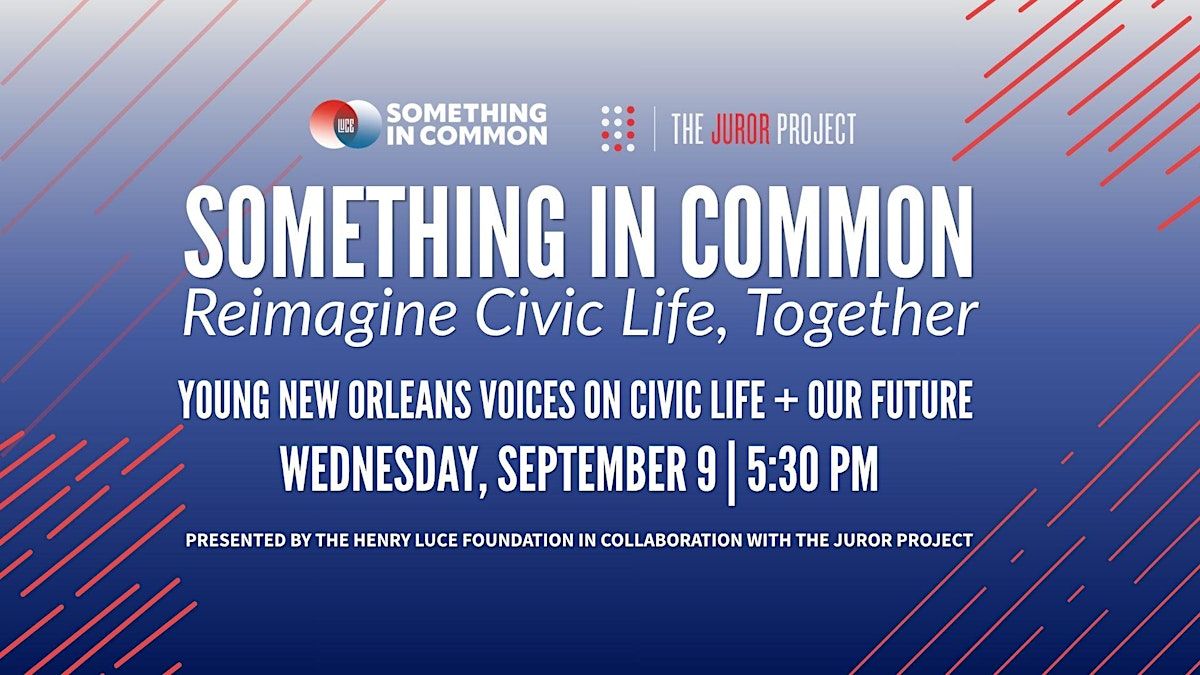 LUCE SOMETHING IN COMMON

THE JUROR PROJECT

SOMETHING IN COMMON

Reimagine Civic Life, Together

YOUNG NEW ORLEANS VOICES ON CIVIC LIFE + OUR FUTURE

WEDNESDAY, SEPTEMBER 9 | 5:30 PM

PRESENTED BY THE HENRY LUCE FOUNDATION IN COLLABORATION WITH THE JUROR PROJECT